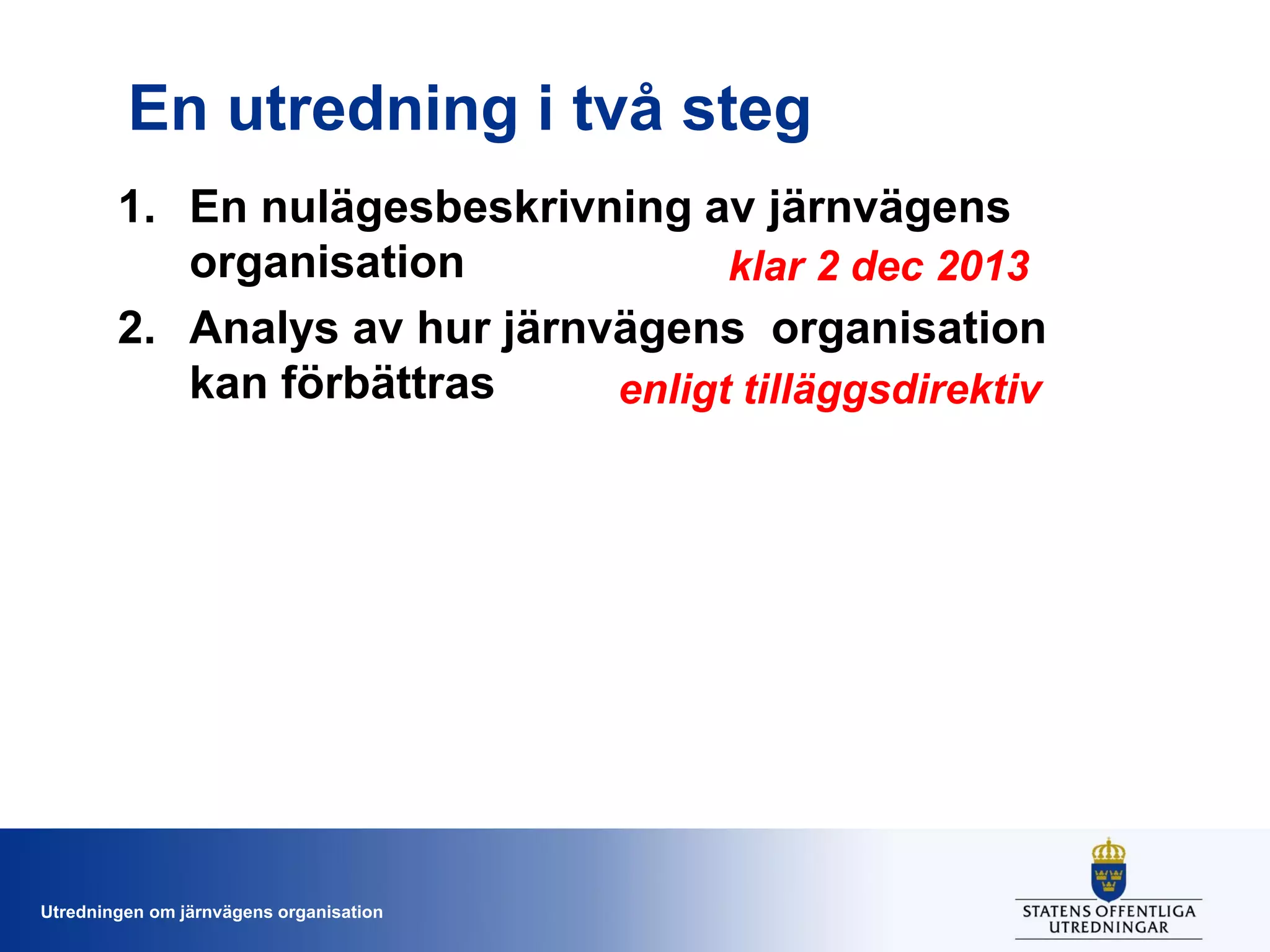 En utredning i två steg

1. En nulägesbeskrivning av järnvägens organisation klar 2 dec 2013

2. Analys av hur järnvägens organisation kan förbättras enligt tilläggsdirektiv

Utredningen om järnvägens organisation

STATENS OFFENTLIGA UTREDNINGAR